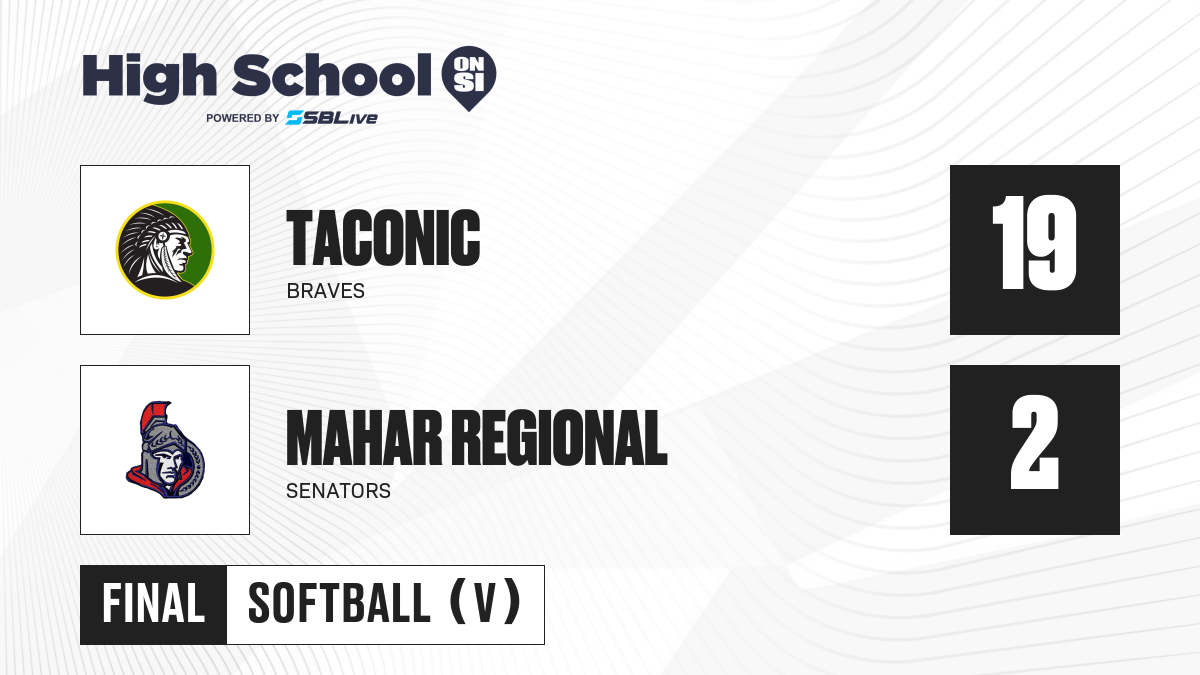 High School ON SI
POWERED BY SBLive

TACONIC
BRAVES

19

MAHAR REGIONAL
SENATORS

2

FINAL SOFTBALL (V)